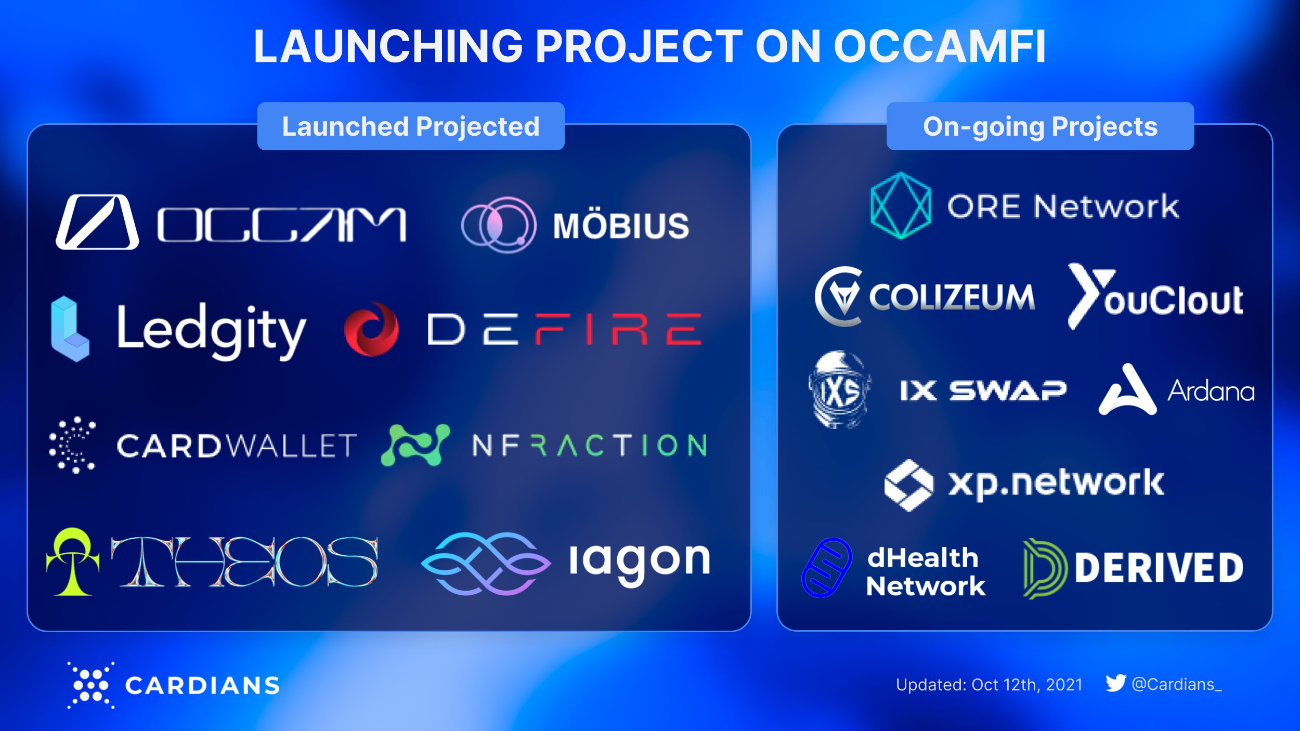 LAUNCHING PROJECT ON OCCAMFI

Launched Projected

OCCAM
MÖBIUS
Ledgity
DEFIRE
CARDWALLET
NFRACTION
THEOS
iagon

On-going Projects

ORE Network
COLIZEUM
YouClout
IXS
IX SWAP
Ardana
xp.network
dHealth Network
DERIVED

CARDIANS

Updated: Oct 12th, 2021
@Cardians_